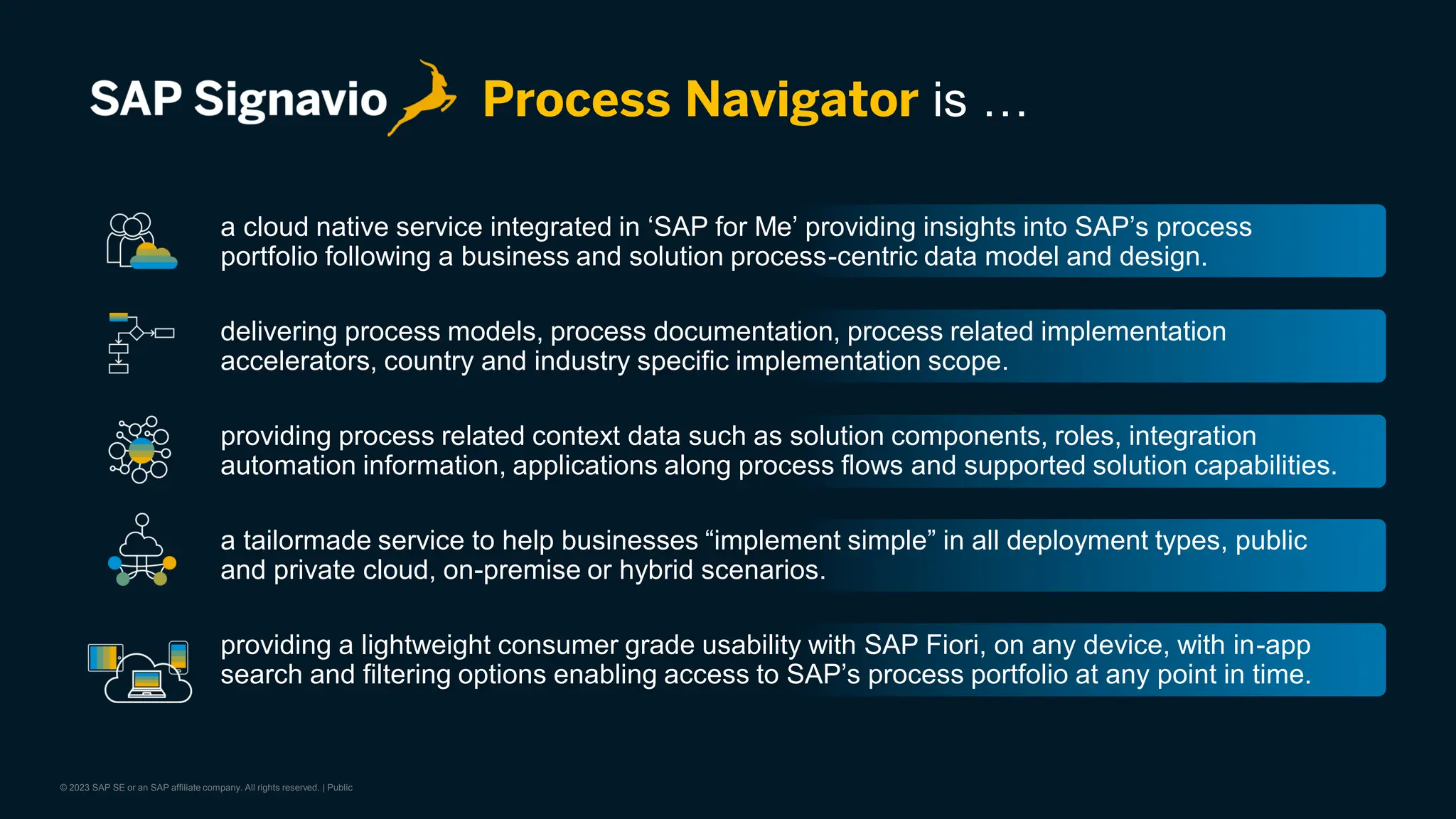 SAP Signavio Process Navigator is …

a cloud native service integrated in ‘SAP for Me’ providing insights into SAP’s process portfolio following a business and solution process-centric data model and design.

delivering process models, process documentation, process related implementation accelerators, country and industry specific implementation scope.

providing process related context data such as solution components, roles, integration automation information, applications along process flows and supported solution capabilities.

a tailormade service to help businesses “implement simple” in all deployment types, public and private cloud, on-premise or hybrid scenarios.

providing a lightweight consumer grade usability with SAP Fiori, on any device, with in-app search and filtering options enabling access to SAP’s process portfolio at any point in time.

© 2023 SAP SE or an SAP affiliate company. All rights reserved. | Public